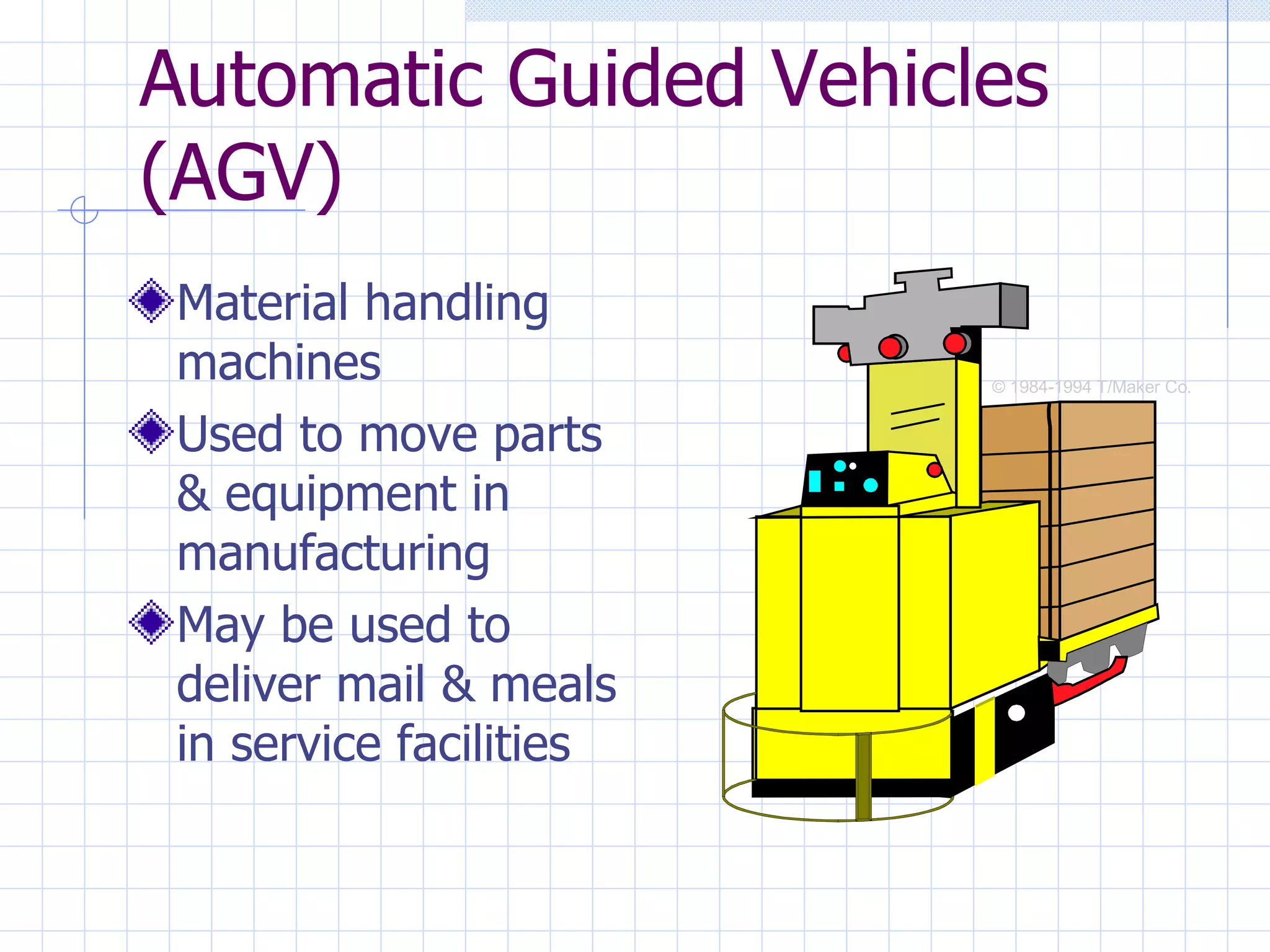 Automatic Guided Vehicles (AGV)

Material handling machines

Used to move parts & equipment in manufacturing

May be used to deliver mail & meals in service facilities

© 1984-1994 T/Maker Co.